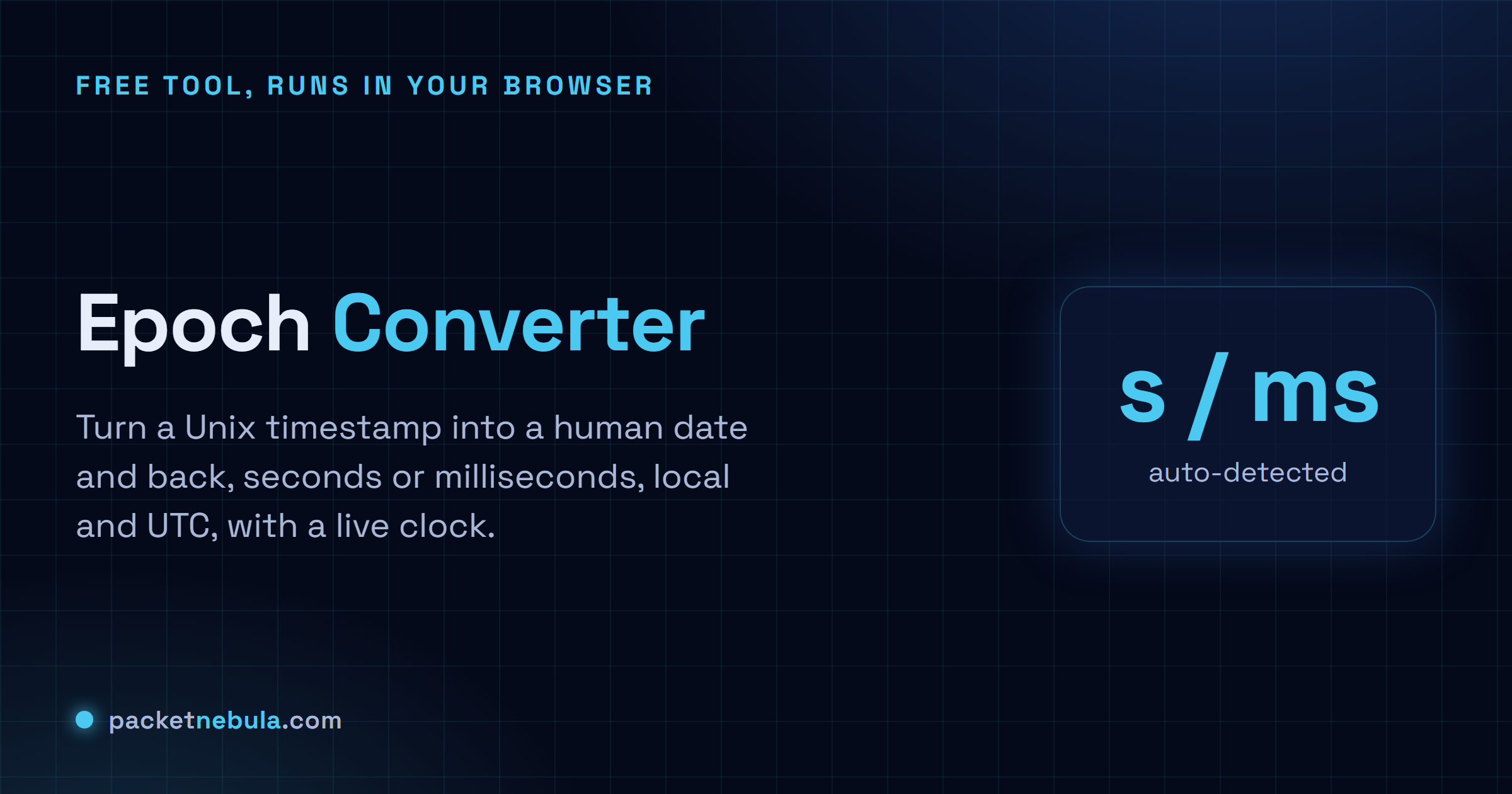 FREE TOOL, RUNS IN YOUR BROWSER

Epoch Converter

Turn a Unix timestamp into a human date and back, seconds or milliseconds, local and UTC, with a live clock.

s / ms

auto-detected

packetnebula.com